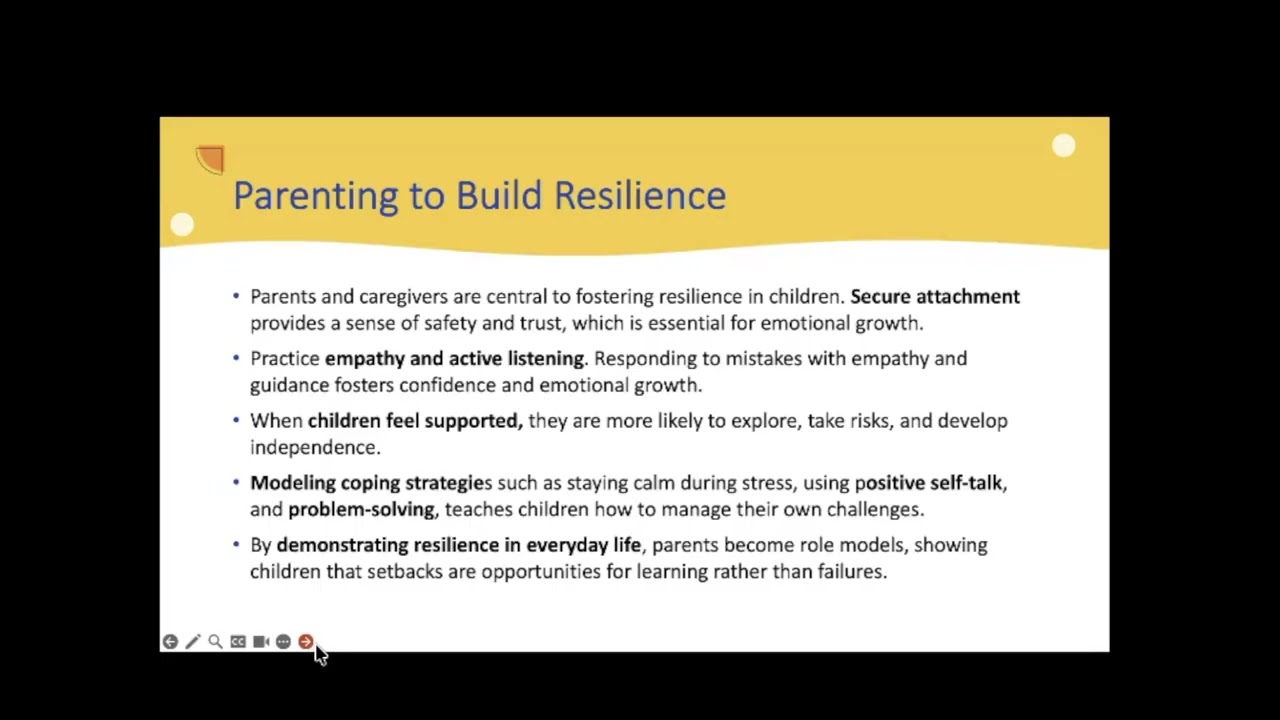 Parenting to Build Resilience

• Parents and caregivers are central to fostering resilience in children. Secure attachment provides a sense of safety and trust, which is essential for emotional growth.

• Practice empathy and active listening. Responding to mistakes with empathy and guidance fosters confidence and emotional growth.

• When children feel supported, they are more likely to explore, take risks, and develop independence.

• Modeling coping strategies such as staying calm during stress, using positive self-talk, and problem-solving, teaches children how to manage their own challenges.

• By demonstrating resilience in everyday life, parents become role models, showing children that setbacks are opportunities for learning rather than failures.